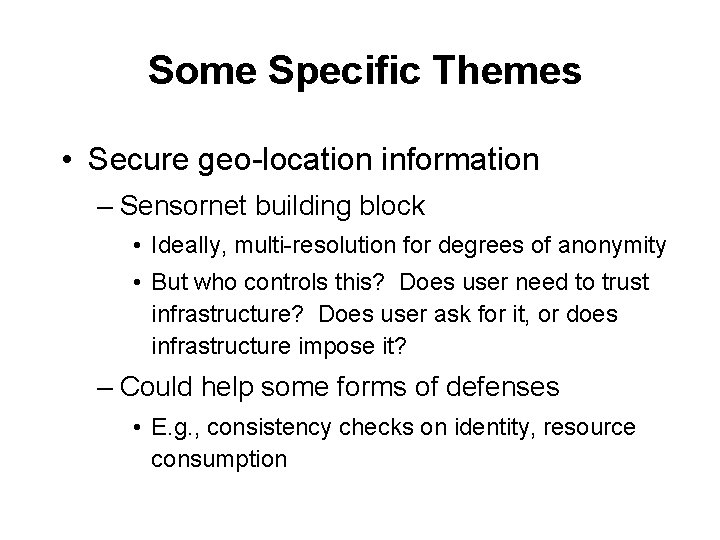 Some Specific Themes

• Secure geo-location information
– Sensornet building block
• Ideally, multi-resolution for degrees of anonymity
• But who controls this? Does user need to trust infrastructure? Does user ask for it, or does infrastructure impose it?
– Could help some forms of defenses
• E.g., consistency checks on identity, resource consumption